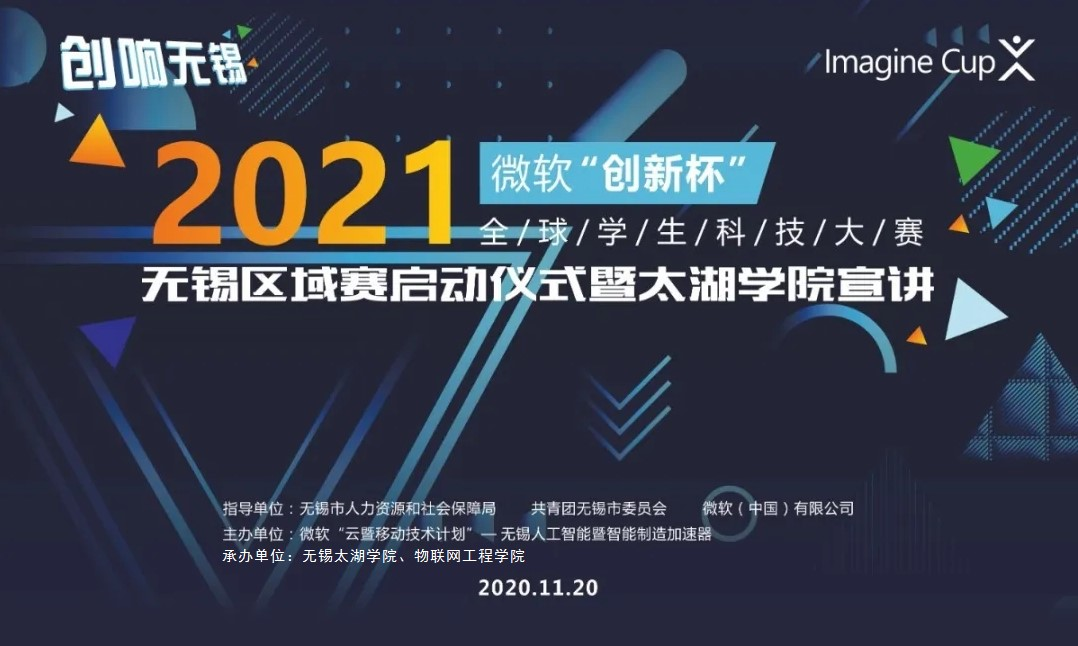 创响无锡

Imagine Cup

2021 微软“创新杯”

全/球/学/生/科/技/大/赛

无锡区域赛启动仪式暨太湖学院宣讲

指导单位：无锡市人力资源和社会保障局　共青团无锡市委员会　微软（中国）有限公司

主办单位：微软“云暨移动技术计划”— 无锡人工智能暨智能制造加速器

承办单位：无锡太湖学院、物联网工程学院

2020.11.20